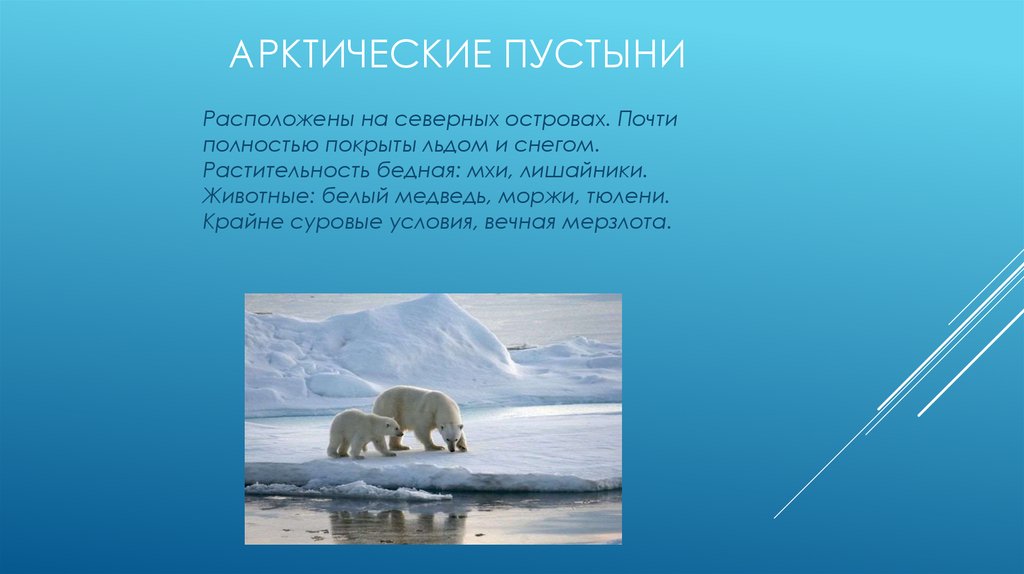 АРКТИЧЕСКИЕ ПУСТЫНИ

Расположены на северных островах. Почти полностью покрыты льдом и снегом. Растительность бедная: мхи, лишайники. Животные: белый медведь, моржи, тюлени. Крайне суровые условия, вечная мерзлота.